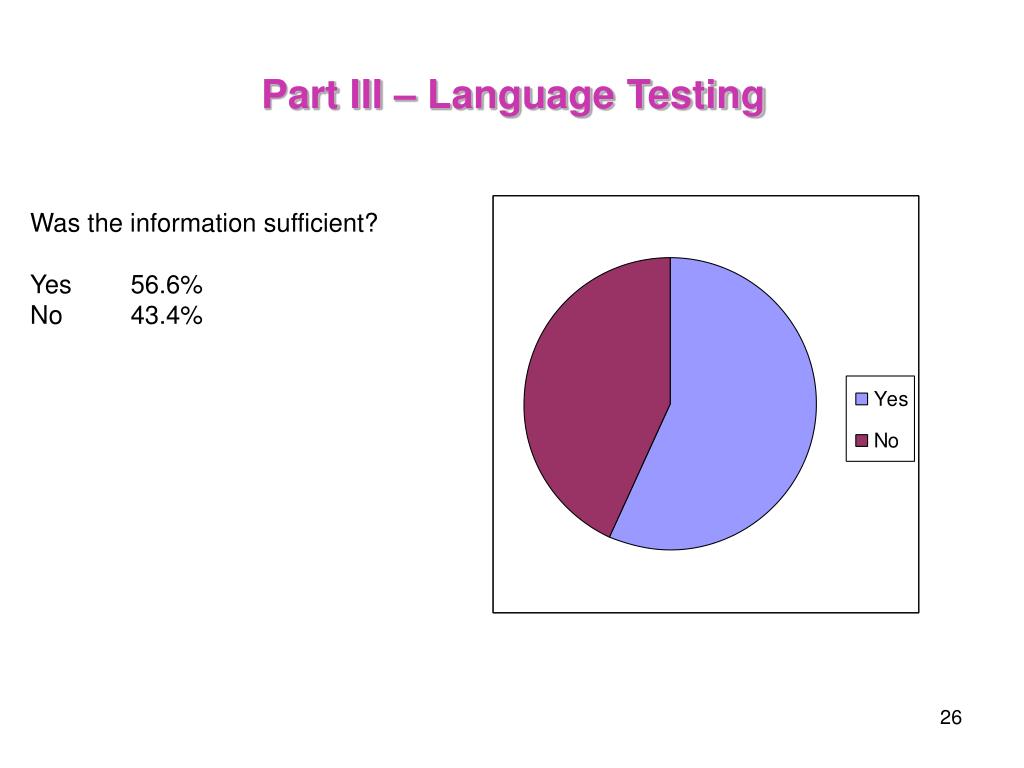 Part III – Language Testing

Was the information sufficient?

Yes 56.6%
No 43.4%

Yes
No

26